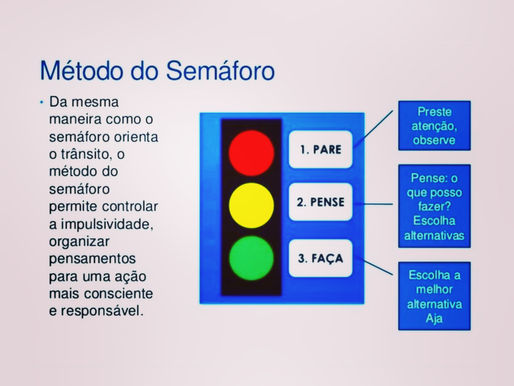 Método do Semáforo

• Da mesma maneira como o semáforo orienta o trânsito, o método do semáforo permite controlar a impulsividade, organizar pensamentos para uma ação mais consciente e responsável.

1. PARE

2. PENSE

3. FAÇA

Preste atenção, observe

Pense: o que posso fazer? Escolha alternativas

Escolha a melhor alternativa Aja